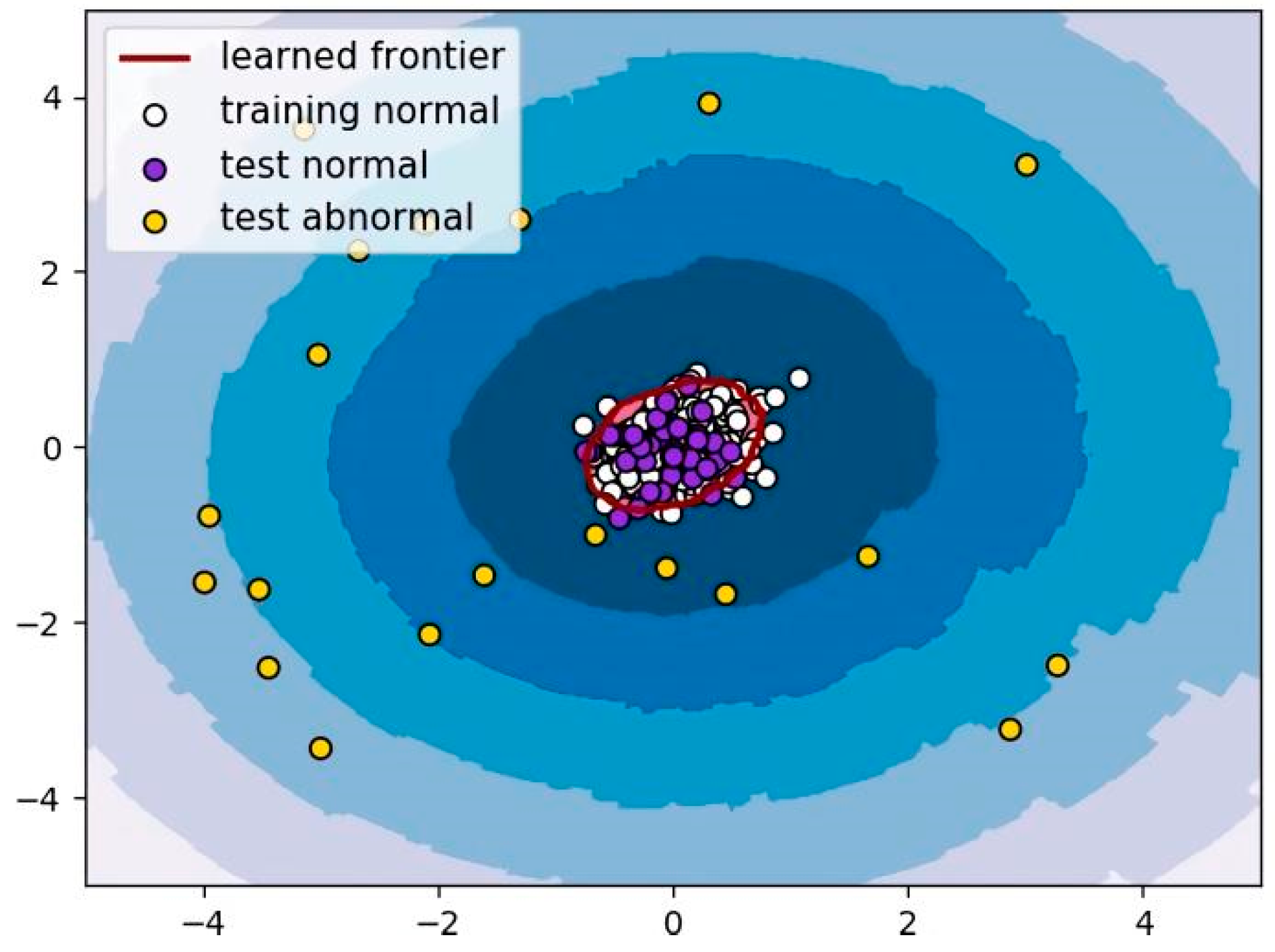 learned frontier
training normal
test normal
test abnormal

4
2
0
−2
−4

−4
−2
0
2
4